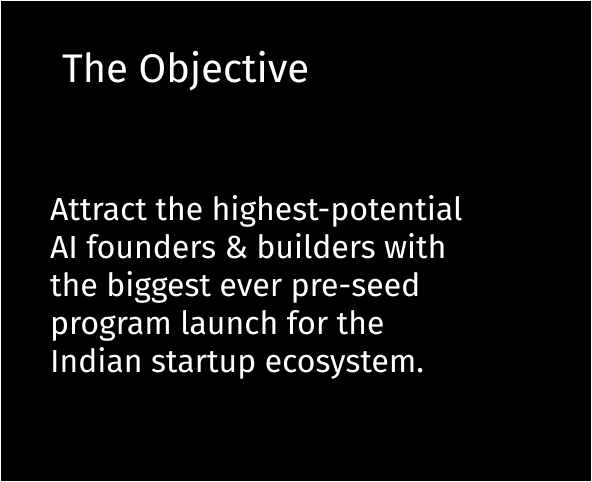 The Objective

Attract the highest-potential AI founders & builders with the biggest ever pre-seed program launch for the Indian startup ecosystem.